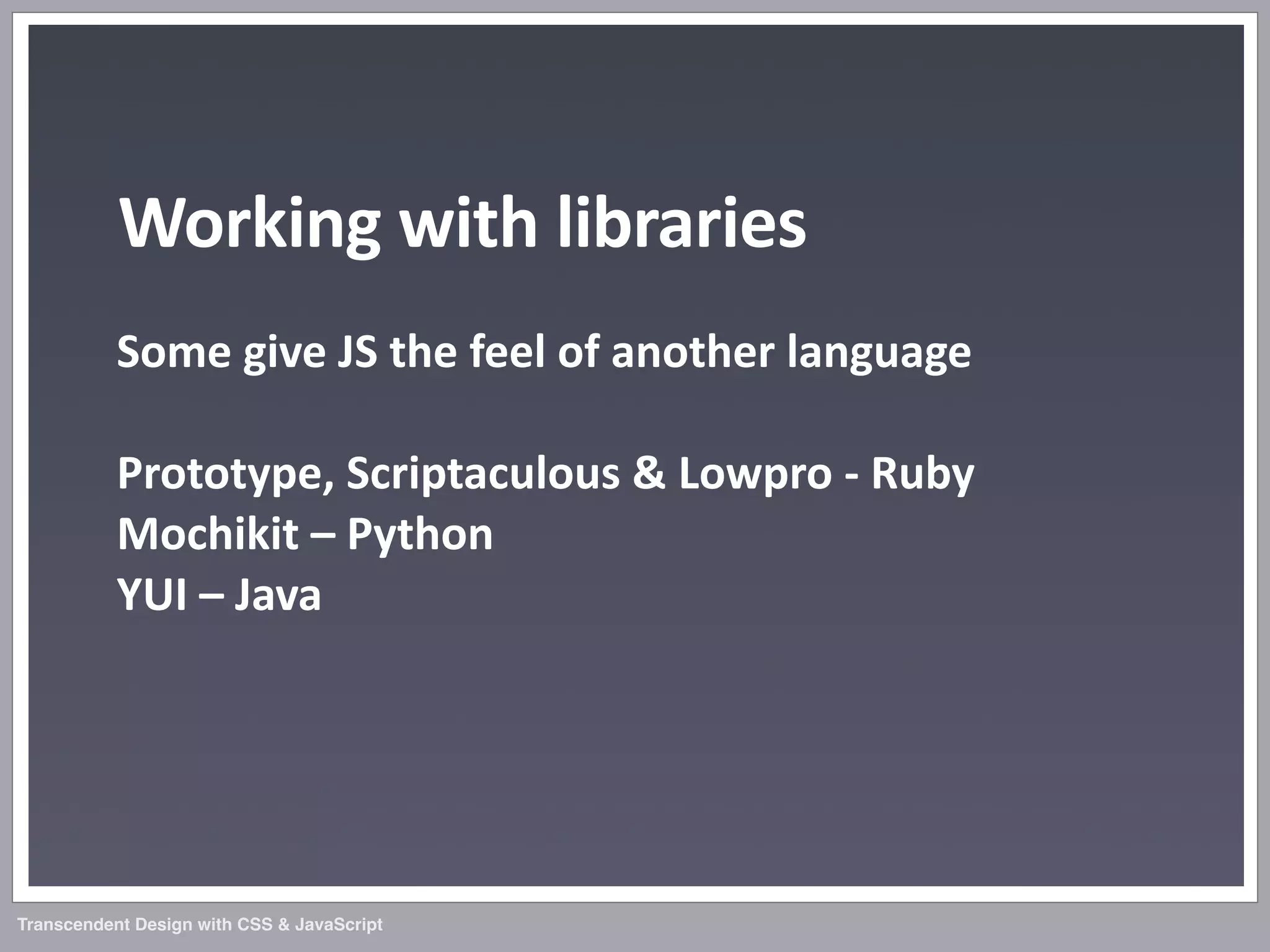 Working with libraries

Some give JS the feel of another language

Prototype, Scriptaculous & Lowpro - Ruby
Mochikit – Python
YUI – Java

Transcendent Design with CSS & JavaScript